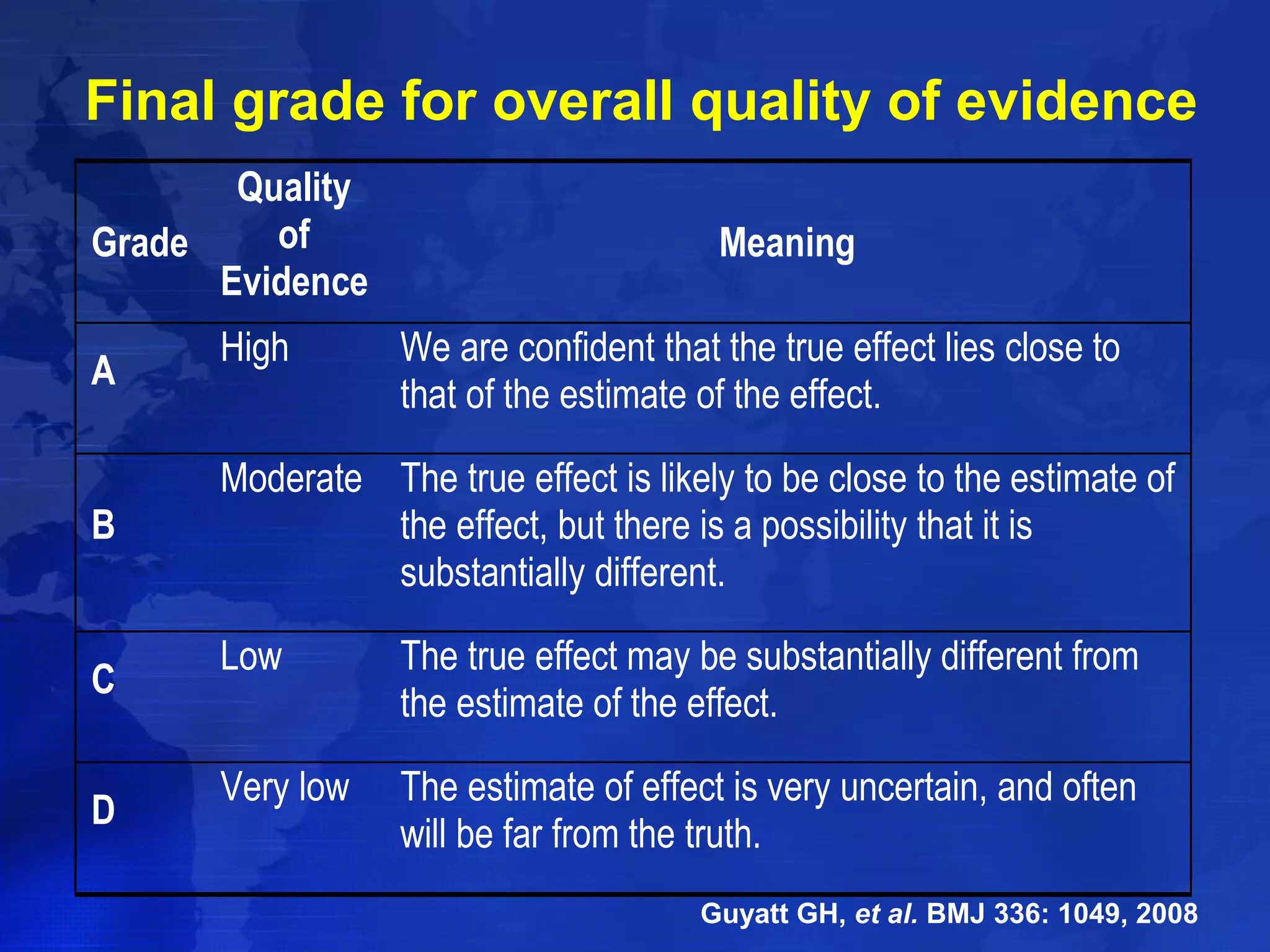 Final grade for overall quality of evidence

| Grade | Quality of Evidence | Meaning |
|---|---|---|
| A | High | We are confident that the true effect lies close to that of the estimate of the effect. |
| B | Moderate | The true effect is likely to be close to the estimate of the effect, but there is a possibility that it is substantially different. |
| C | Low | The true effect may be substantially different from the estimate of the effect. |
| D | Very low | The estimate of effect is very uncertain, and often will be far from the truth. |

Guyatt GH, et al. BMJ 336: 1049, 2008